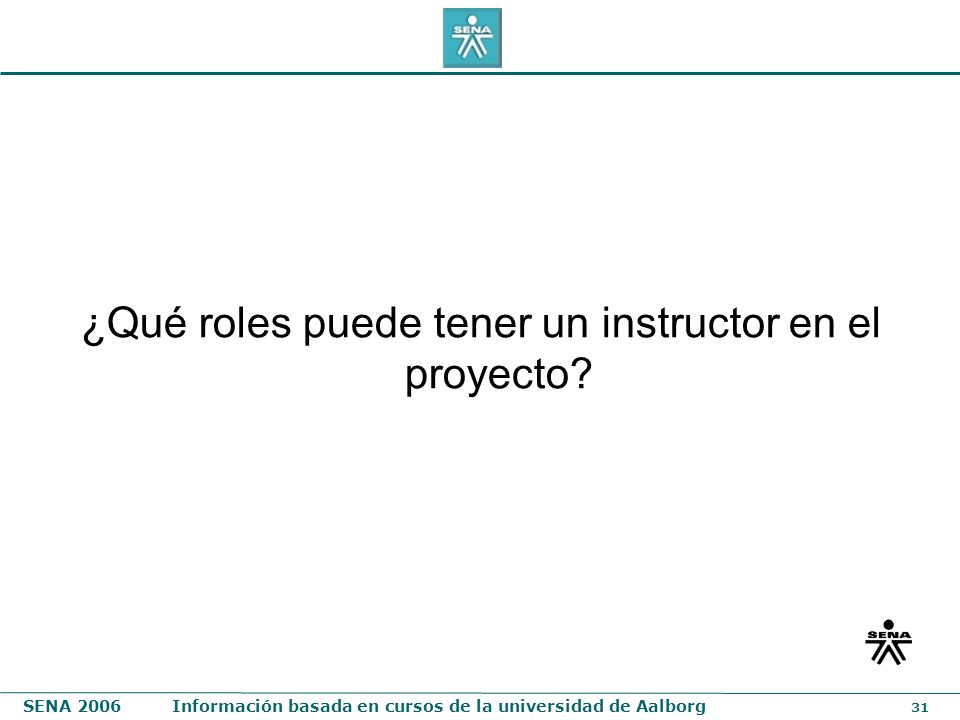 SENA

¿Qué roles puede tener un instructor en el proyecto?

SENA

SENA 2006 Información basada en cursos de la universidad de Aalborg 31